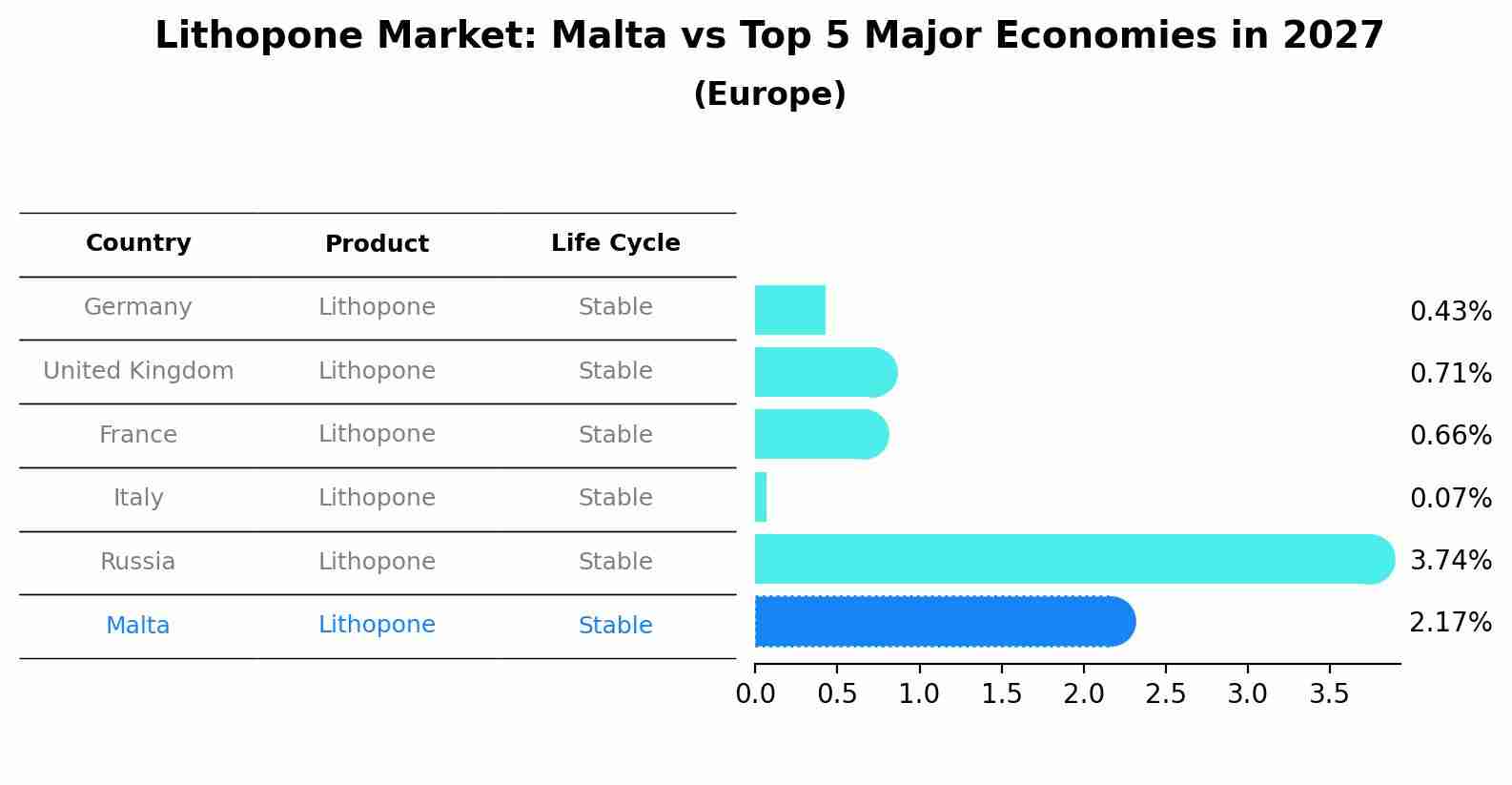 Lithopone Market: Malta vs Top 5 Major Economies in 2027
(Europe)

| Country | Product | Life Cycle |
|---|---|---|
| Germany | Lithopone | Stable |
| United Kingdom | Lithopone | Stable |
| France | Lithopone | Stable |
| Italy | Lithopone | Stable |
| Russia | Lithopone | Stable |
| Malta | Lithopone | Stable |

0.43%
0.71%
0.66%
0.07%
3.74%
2.17%

0.0 0.5 1.0 1.5 2.0 2.5 3.0 3.5